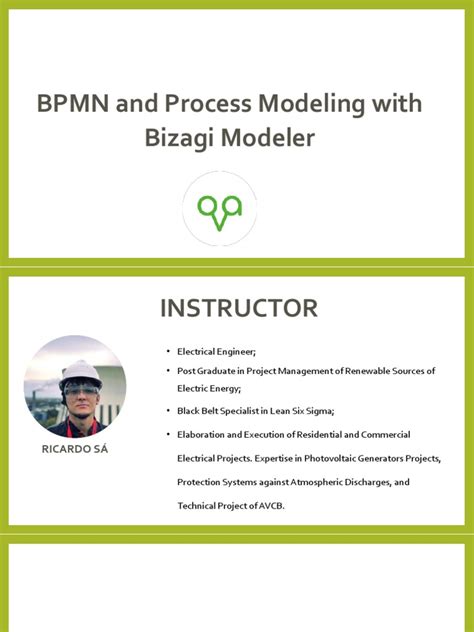 BPMN and Process Modeling with Bizagi Modeler

INSTRUCTOR

RICARDO SÁ

• Electrical Engineer;
• Post Graduate in Project Management of Renewable Sources of Electric Energy;
• Black Belt Specialist in Lean Six Sigma;
• Elaboration and Execution of Residential and Commercial Electrical Projects. Expertise in Photovoltaic Generators Projects, Protection Systems against Atmospheric Discharges, and Technical Project of AVCB.